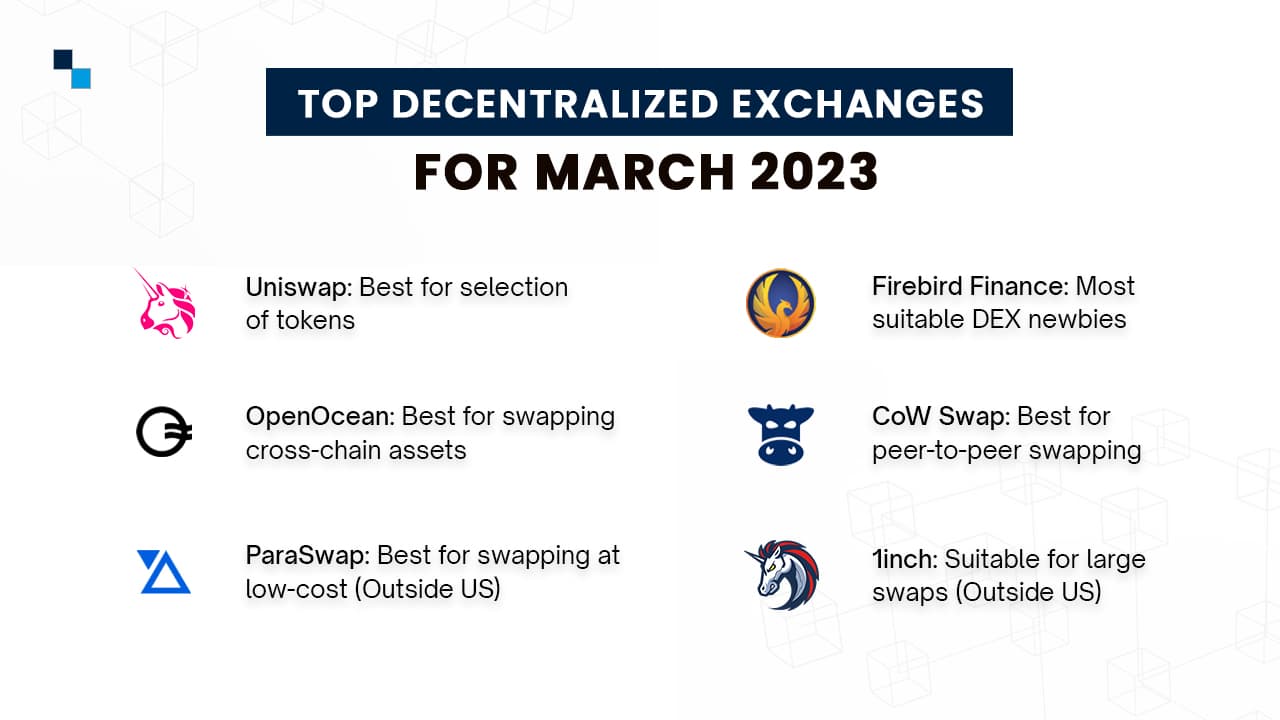 TOP DECENTRALIZED EXCHANGES
FOR MARCH 2023

Uniswap: Best for selection of tokens

OpenOcean: Best for swapping cross-chain assets

ParaSwap: Best for swapping at low-cost (Outside US)

Firebird Finance: Most suitable DEX newbies

CoW Swap: Best for peer-to-peer swapping

1inch: Suitable for large swaps (Outside US)